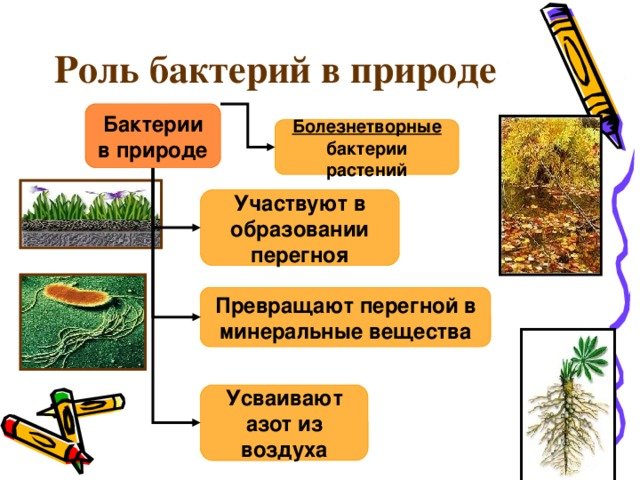 Роль бактерий в природе

Бактерии в природе

Болезнетворные бактерии растений

Участвуют в образовании перегноя

Превращают перегной в минеральные вещества

Усваивают азот из воздуха